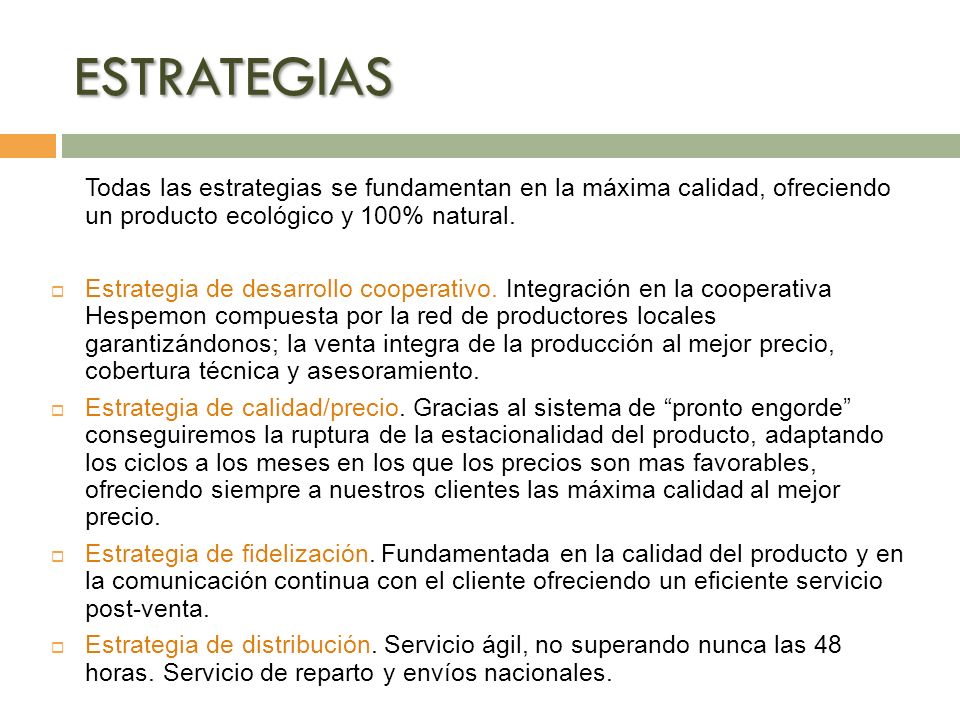 ESTRATEGIAS

Todas las estrategias se fundamentan en la máxima calidad, ofreciendo un producto ecológico y 100% natural.

Estrategia de desarrollo cooperativo. Integración en la cooperativa Hespemon compuesta por la red de productores locales garantizándonos; la venta integra de la producción al mejor precio, cobertura técnica y asesoramiento.

Estrategia de calidad/precio. Gracias al sistema de “pronto engorde” conseguiremos la ruptura de la estacionalidad del producto, adaptando los ciclos a los meses en los que los precios son mas favorables, ofreciendo siempre a nuestros clientes las máxima calidad al mejor precio.

Estrategia de fidelización. Fundamentada en la calidad del producto y en la comunicación continua con el cliente ofreciendo un eficiente servicio post-venta.

Estrategia de distribución. Servicio ágil, no superando nunca las 48 horas. Servicio de reparto y envíos nacionales.